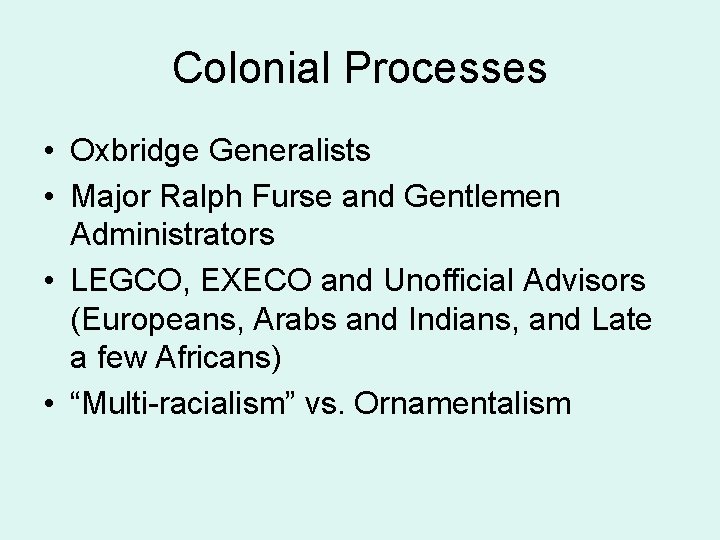 Colonial Processes

• Oxbridge Generalists
• Major Ralph Furse and Gentlemen Administrators
• LEGCO, EXECO and Unofficial Advisors (Europeans, Arabs and Indians, and Late a few Africans)
• “Multi-racialism” vs. Ornamentalism